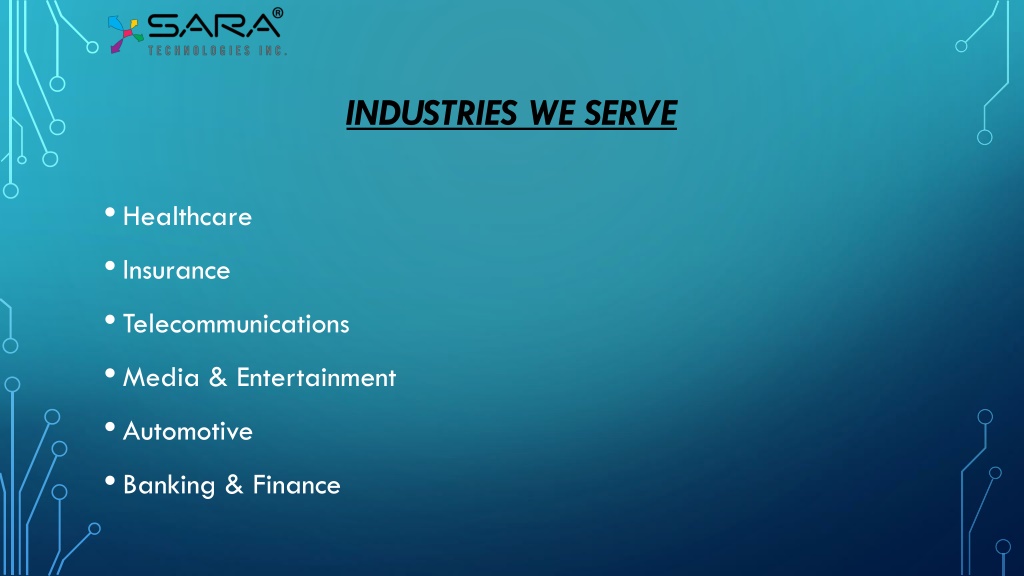 SARA®
TECHNOLOGIES INC.

INDUSTRIES WE SERVE

• Healthcare
• Insurance
• Telecommunications
• Media & Entertainment
• Automotive
• Banking & Finance